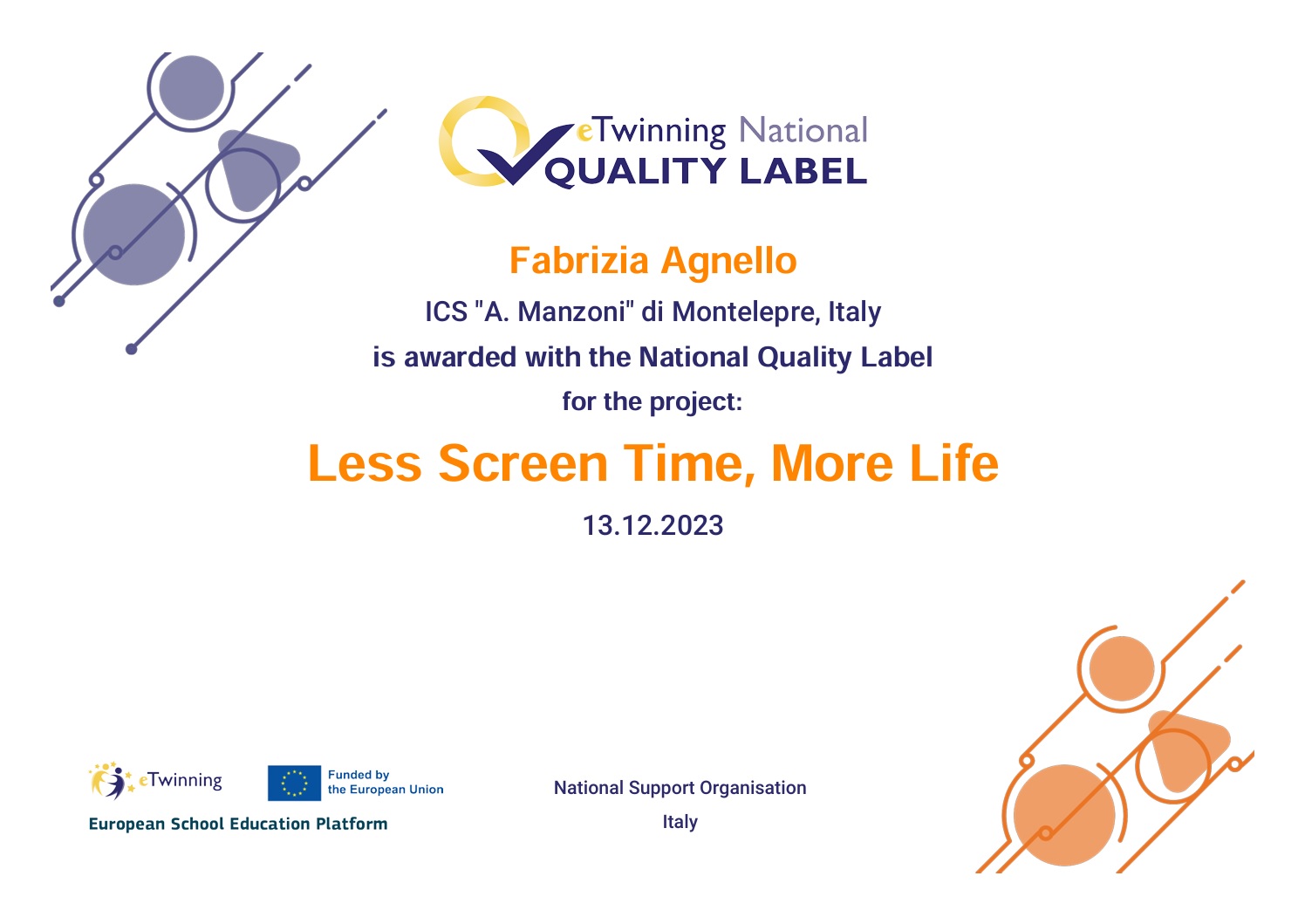 eTwinning National
QUALITY LABEL

Fabrizia Agnello
ICS "A. Manzoni" di Montelepre, Italy
is awarded with the National Quality Label
for the project:

Less Screen Time, More Life

13.12.2023

eTwinning
Funded by the European Union
European School Education Platform

National Support Organisation
Italy